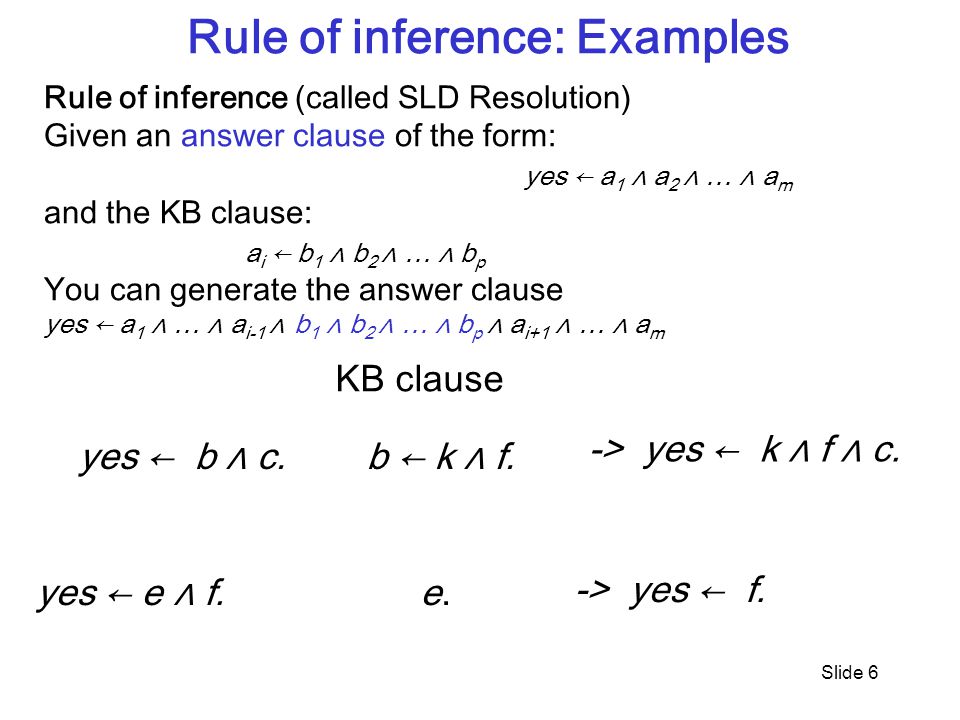 Rule of inference: Examples

Rule of inference (called SLD Resolution)
Given an answer clause of the form:

$yes \leftarrow a_1 \wedge a_2 \wedge \ldots \wedge a_m$

and the KB clause:

$a_i \leftarrow b_1 \wedge b_2 \wedge \ldots \wedge b_p$

You can generate the answer clause

$yes \leftarrow a_1 \wedge \ldots \wedge a_{i-1} \wedge b_1 \wedge b_2 \wedge \ldots \wedge b_p \wedge a_{i+1} \wedge \ldots \wedge a_m$

KB clause

$yes \leftarrow b \wedge c.$ $b \leftarrow k \wedge f.$ -> $yes \leftarrow k \wedge f \wedge c.$

$yes \leftarrow e \wedge f.$ $e.$ -> $yes \leftarrow f.$

Slide 6